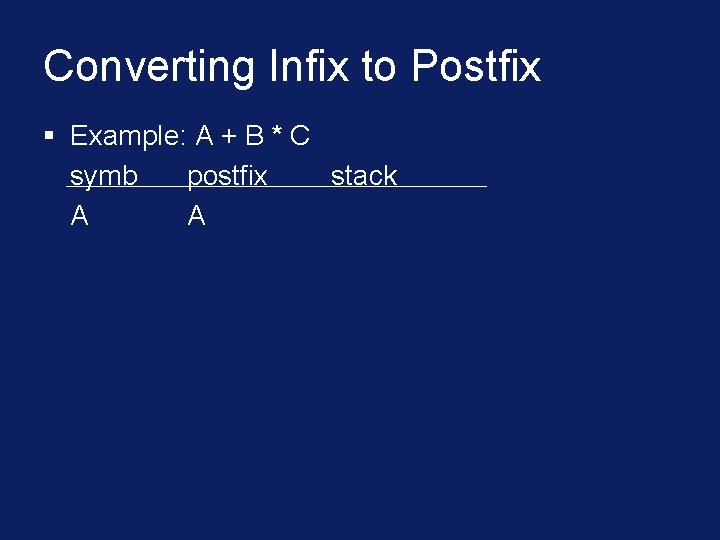 Converting Infix to Postfix

▪ Example: A + B * C

| symb | postfix | stack |
|---|---|---|
| A | A | |